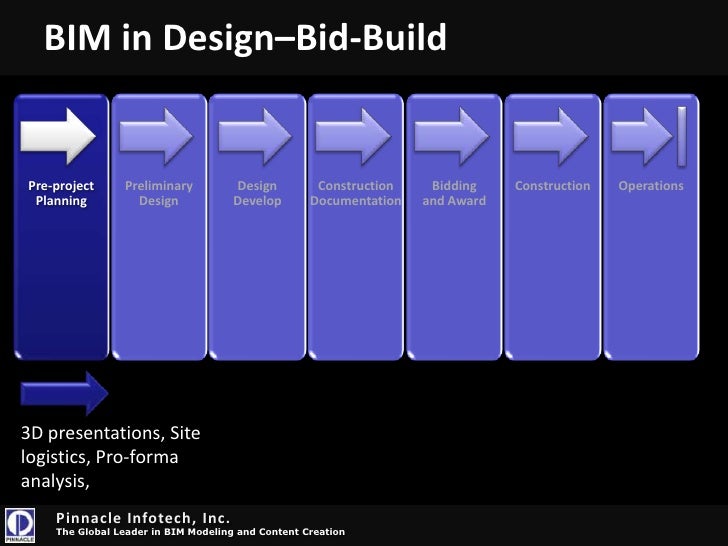 BIM in Design–Bid-Build

Pre-project Planning

Preliminary Design

Design Develop

Construction Documentation

Bidding and Award

Construction

Operations

3D presentations, Site logistics, Pro-forma analysis,

PINNACLE

Pinnacle Infotech, Inc.
The Global Leader in BIM Modeling and Content Creation